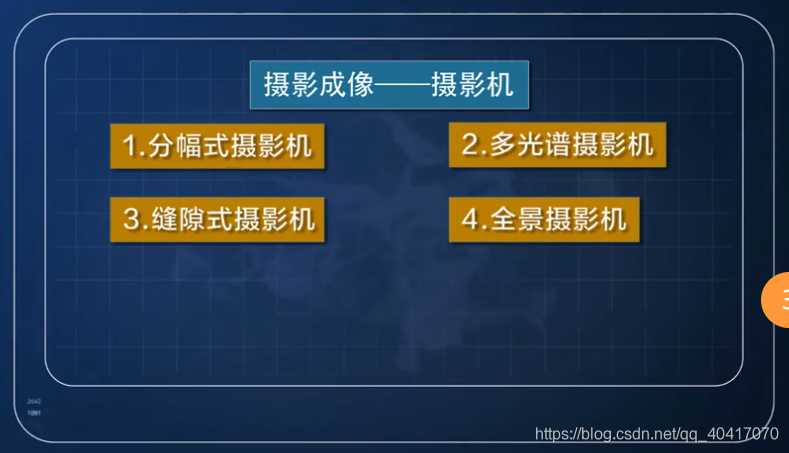 摄影成像——摄影机

1.分幅式摄影机

2.多光谱摄影机

3.缝隙式摄影机

4.全景摄影机

3

2642
1091

https://blog.csdn.net/qq_40417070